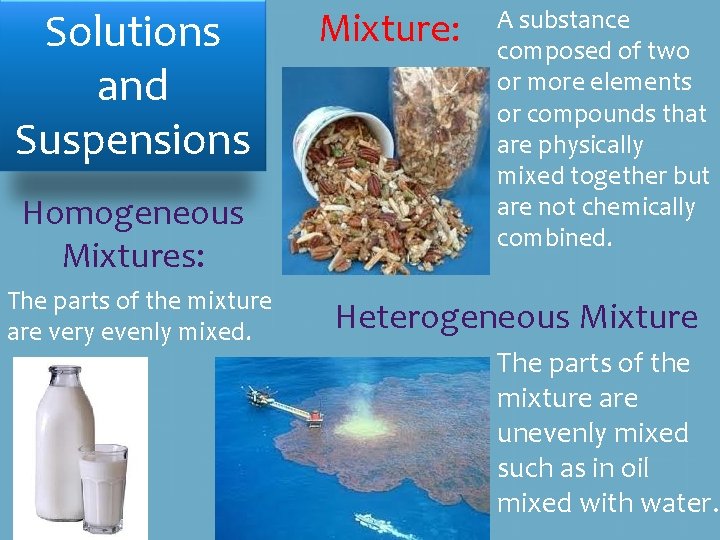 Solutions and Suspensions

Mixture:

A substance composed of two or more elements or compounds that are physically mixed together but are not chemically combined.

Homogeneous Mixtures:

The parts of the mixture are very evenly mixed.

Heterogeneous Mixture

The parts of the mixture are unevenly mixed such as in oil mixed with water.